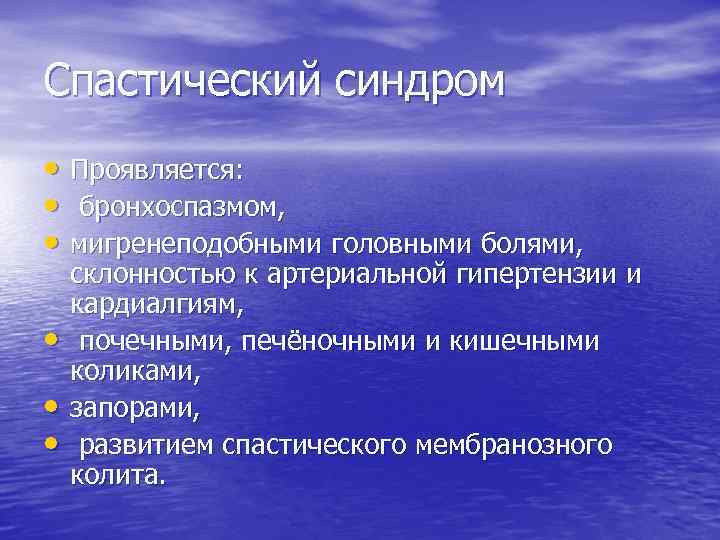 Спастический синдром

• Проявляется:
• бронхоспазмом,
• мигренеподобными головными болями, склонностью к артериальной гипертензии и кардиалгиям,
• почечными, печёночными и кишечными коликами,
• запорами,
• развитием спастического мембранозного колита.